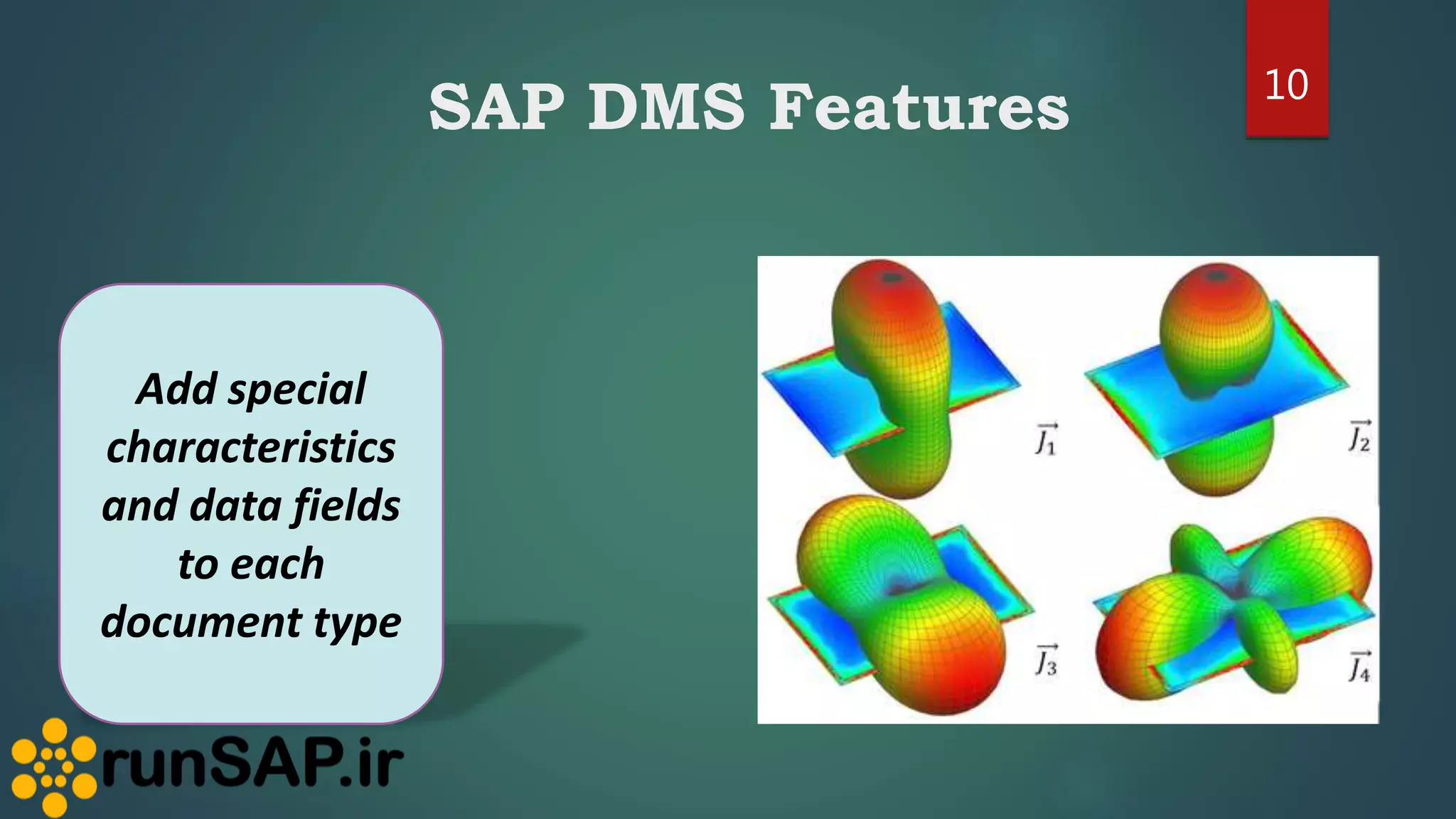 SAP DMS Features

10

Add special characteristics and data fields to each document type

$\vec{J_1}$

$\vec{J_2}$

$\vec{J_3}$

$\vec{J_4}$

runSAP.ir